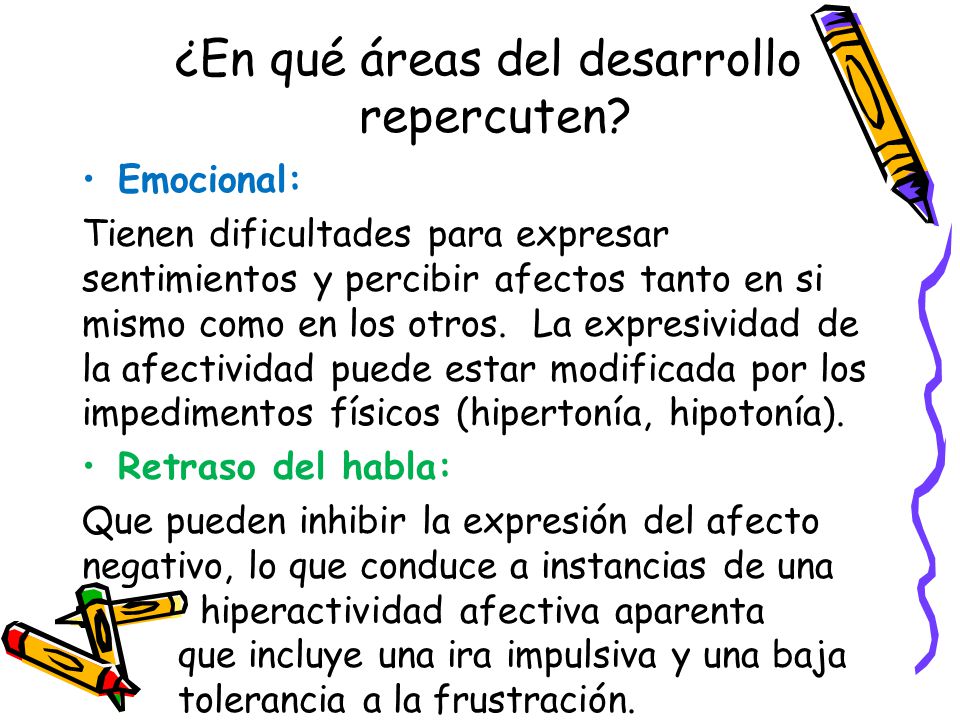 ¿En qué áreas del desarrollo repercuten?

• Emocional:

Tienen dificultades para expresar sentimientos y percibir afectos tanto en si mismo como en los otros. La expresividad de la afectividad puede estar modificada por los impedimentos físicos (hipertonía, hipotonía).

• Retraso del habla:

Que pueden inhibir la expresión del afecto negativo, lo que conduce a instancias de una hiperactividad afectiva aparenta que incluye una ira impulsiva y una baja tolerancia a la frustración.